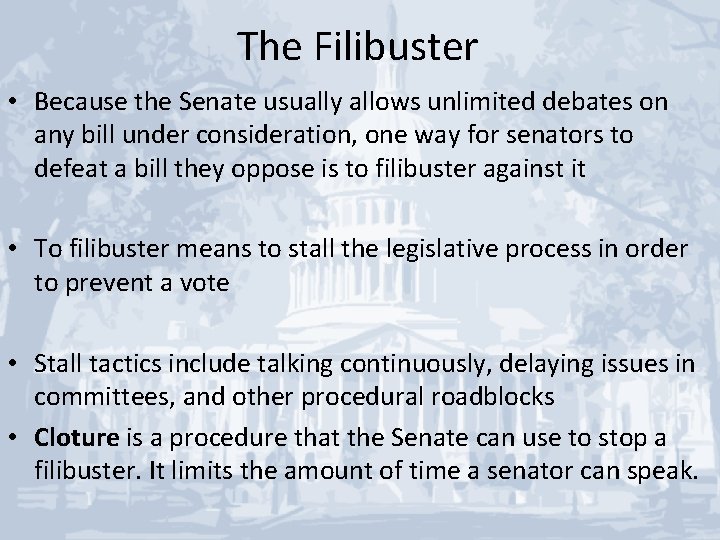 The Filibuster

• Because the Senate usually allows unlimited debates on any bill under consideration, one way for senators to defeat a bill they oppose is to filibuster against it

• To filibuster means to stall the legislative process in order to prevent a vote

• Stall tactics include talking continuously, delaying issues in committees, and other procedural roadblocks
• Cloture is a procedure that the Senate can use to stop a filibuster. It limits the amount of time a senator can speak.